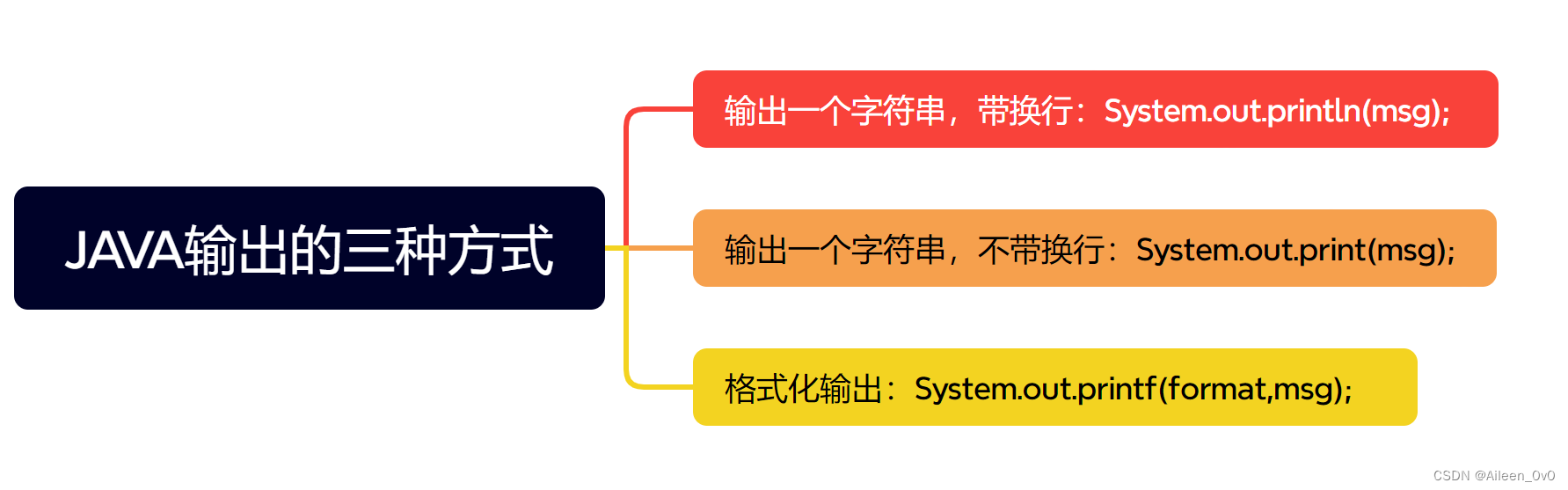 JAVA输出的三种方式

输出一个字符串，带换行：System.out.println(msg);

输出一个字符串，不带换行：System.out.print(msg);

格式化输出：System.out.printf(format,msg);

CSDN @Aileen_0v0